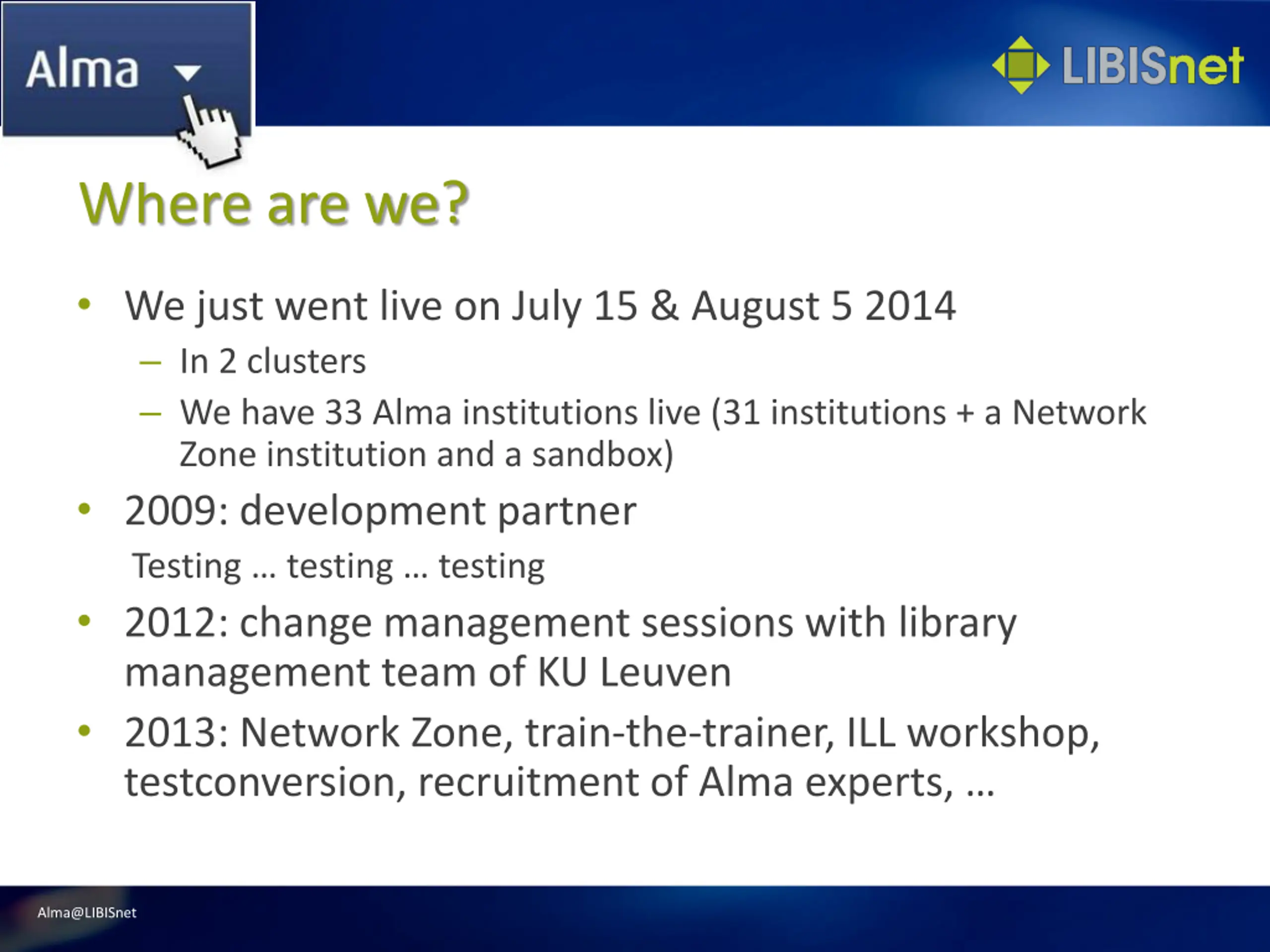 Alma

LIBISnet

Where are we?

• We just went live on July 15 & August 5 2014
– In 2 clusters
– We have 33 Alma institutions live (31 institutions + a Network Zone institution and a sandbox)
• 2009: development partner
Testing … testing … testing
• 2012: change management sessions with library management team of KU Leuven
• 2013: Network Zone, train-the-trainer, ILL workshop, testconversion, recruitment of Alma experts, …

Alma@LIBISnet